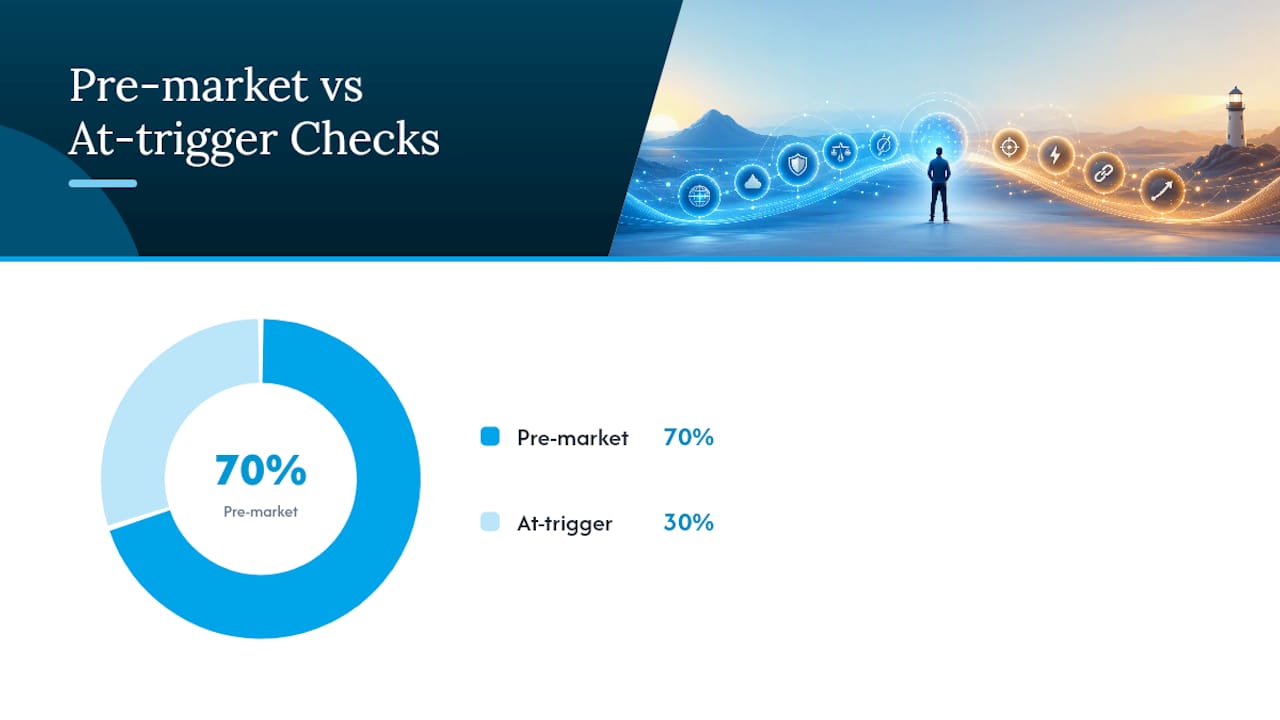 Pre-market vs At-trigger Checks

70%
Pre-market

Pre-market 70%

At-trigger 30%